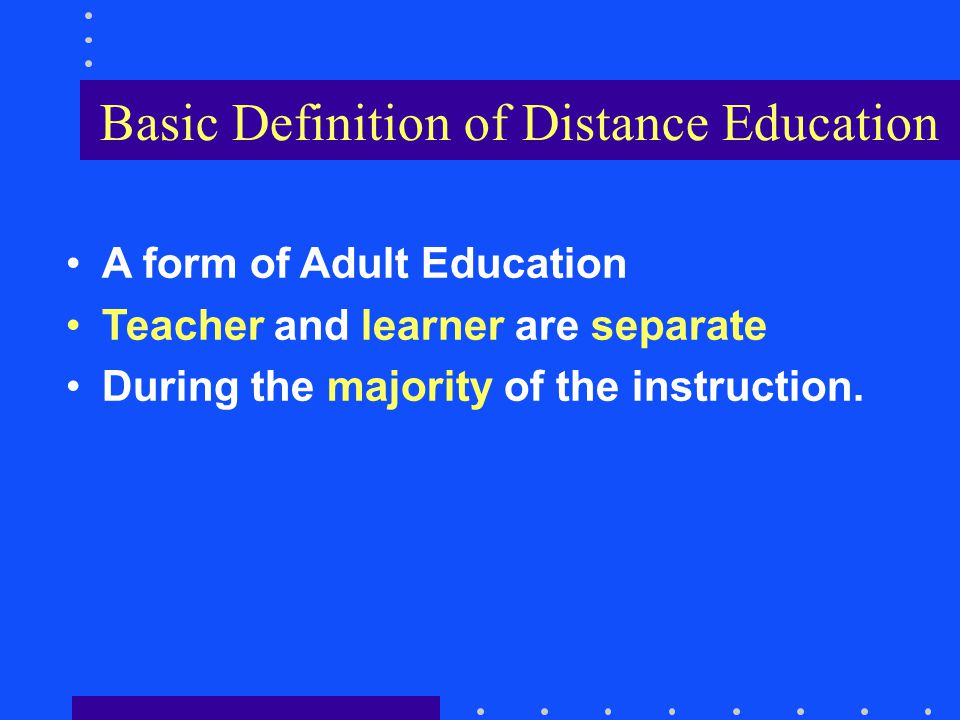 Basic Definition of Distance Education

• A form of Adult Education
• Teacher and learner are separate
• During the majority of the instruction.